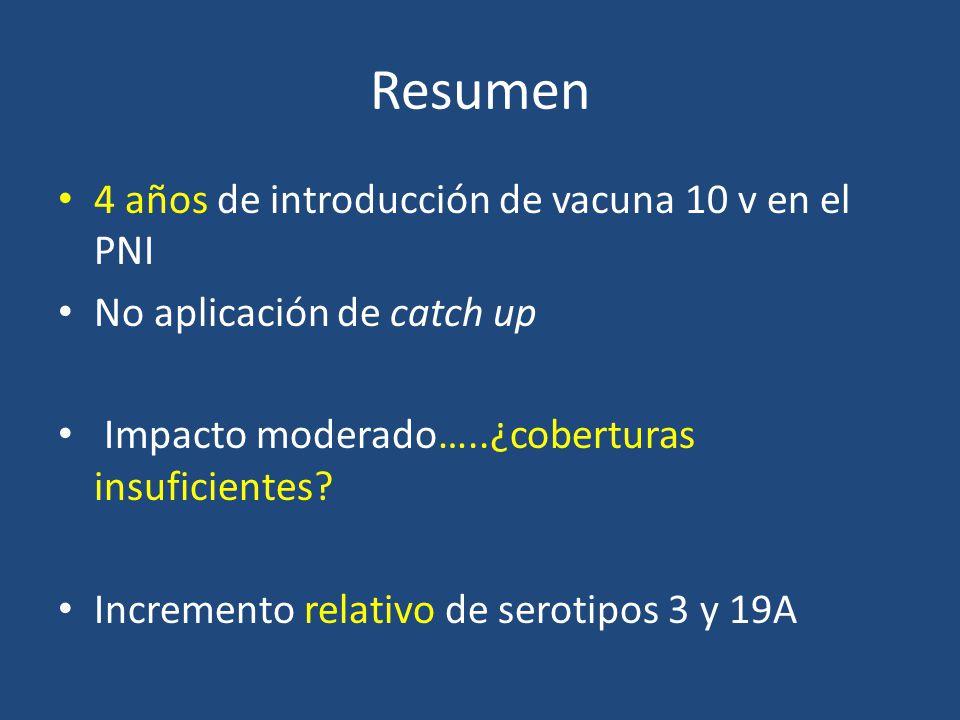 Resumen

• 4 años de introducción de vacuna 10 v en el PNI

• No aplicación de catch up

• Impacto moderado…..¿coberturas insuficientes?

• Incremento relativo de serotipos 3 y 19A